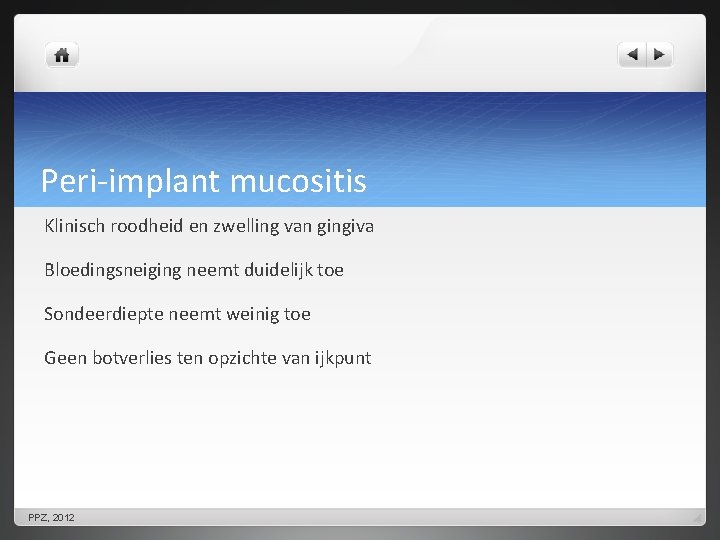 Peri-implant mucositis

Klinisch roodheid en zwelling van gingiva

Bloedingsneiging neemt duidelijk toe

Sondeerdiepte neemt weinig toe

Geen botverlies ten opzichte van ijkpunt

PPZ, 2012